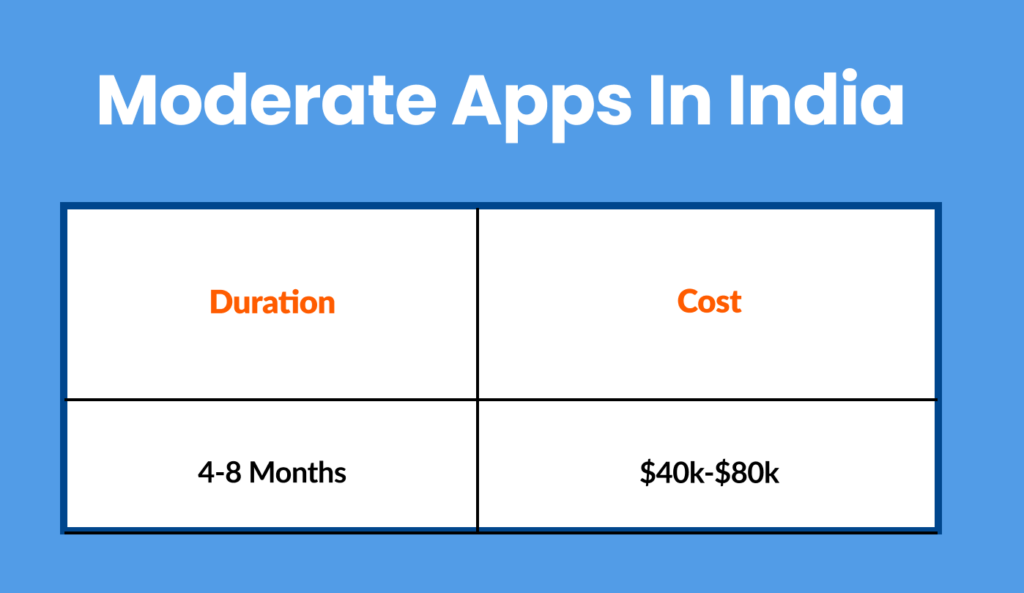 Moderate Apps In India

| Duration | Cost |
|---|---|
| 4-8 Months | \$40k-\$80k |